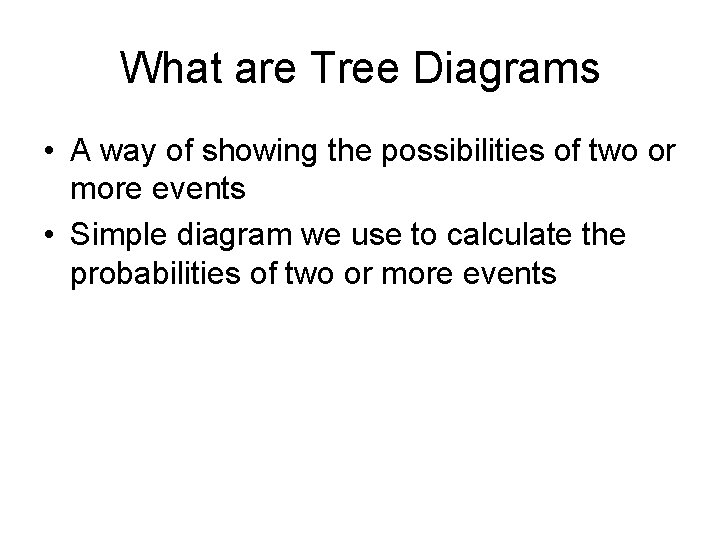 What are Tree Diagrams

• A way of showing the possibilities of two or more events
• Simple diagram we use to calculate the probabilities of two or more events